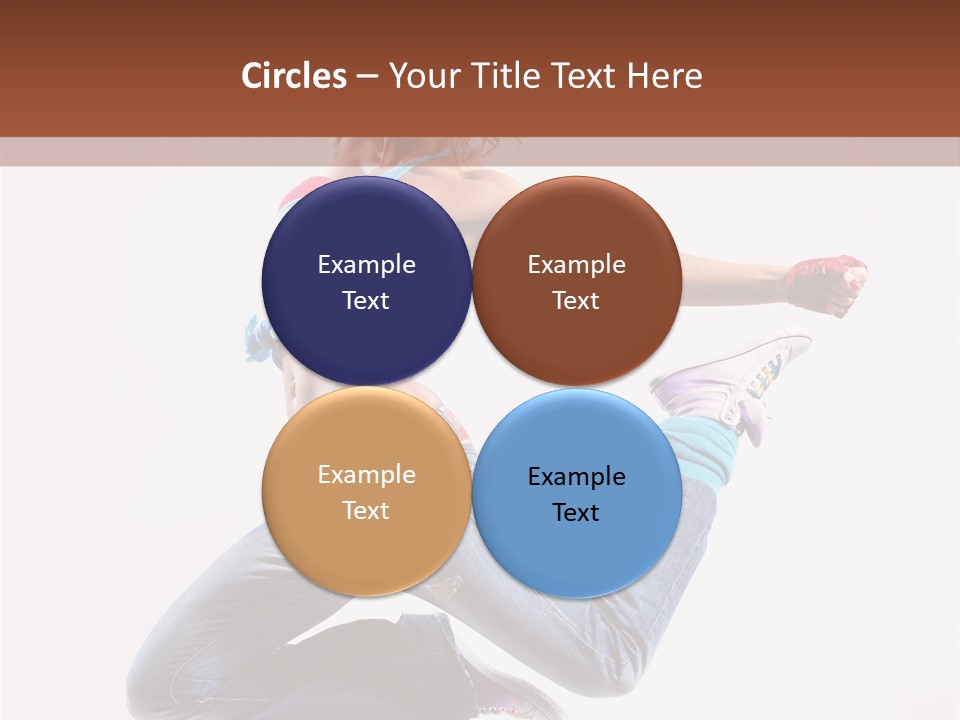 Circles – Your Title Text Here

Example Text

Example Text

Example Text

Example Text